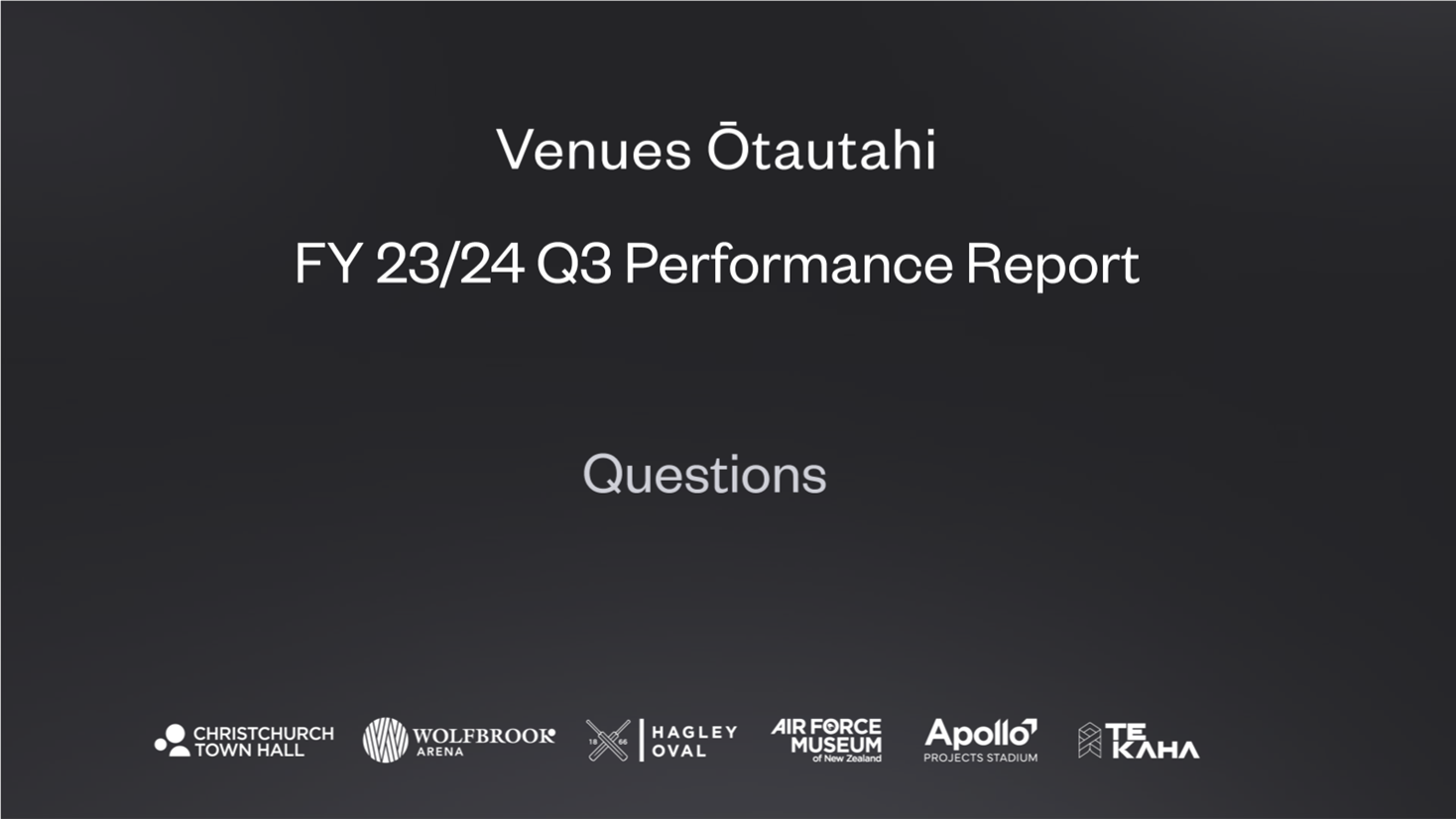 Venues Ōtautahi

FY 23/24 Q3 Performance Report

Questions

CHRISTCHURCH TOWN HALL
WOLFBROOK ARENA
18 66 HAGLEY OVAL
AIR FORCE MUSEUM of New Zealand
Apollo PROJECTS STADIUM
TE KAHA